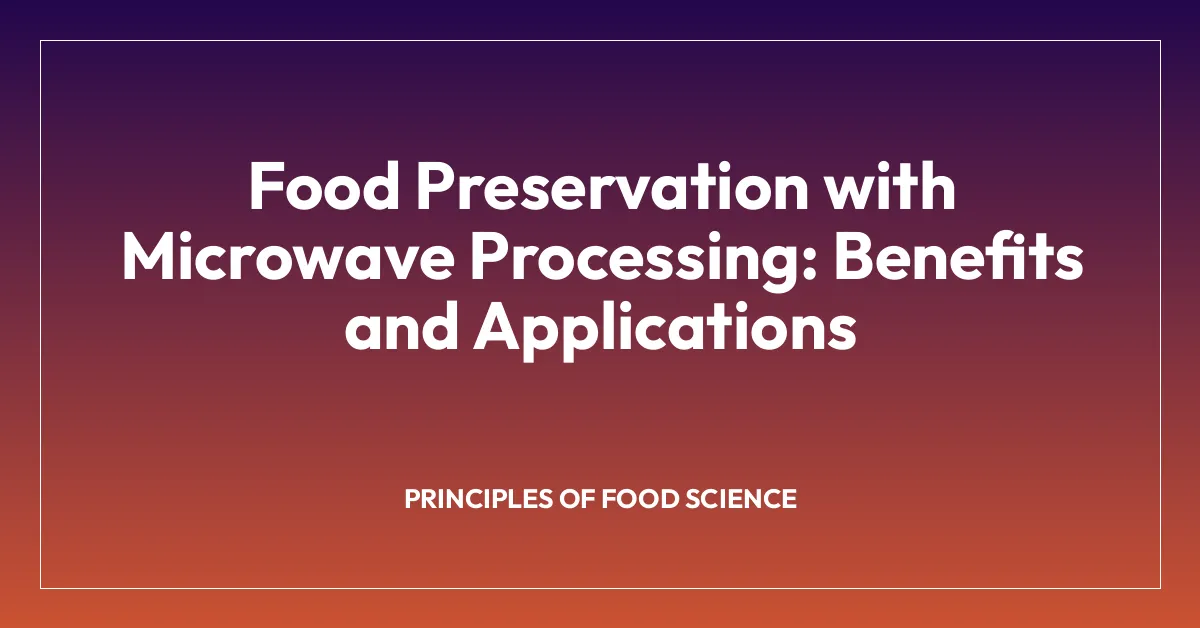 Food Preservation with Microwave Processing: Benefits and Applications

PRINCIPLES OF FOOD SCIENCE